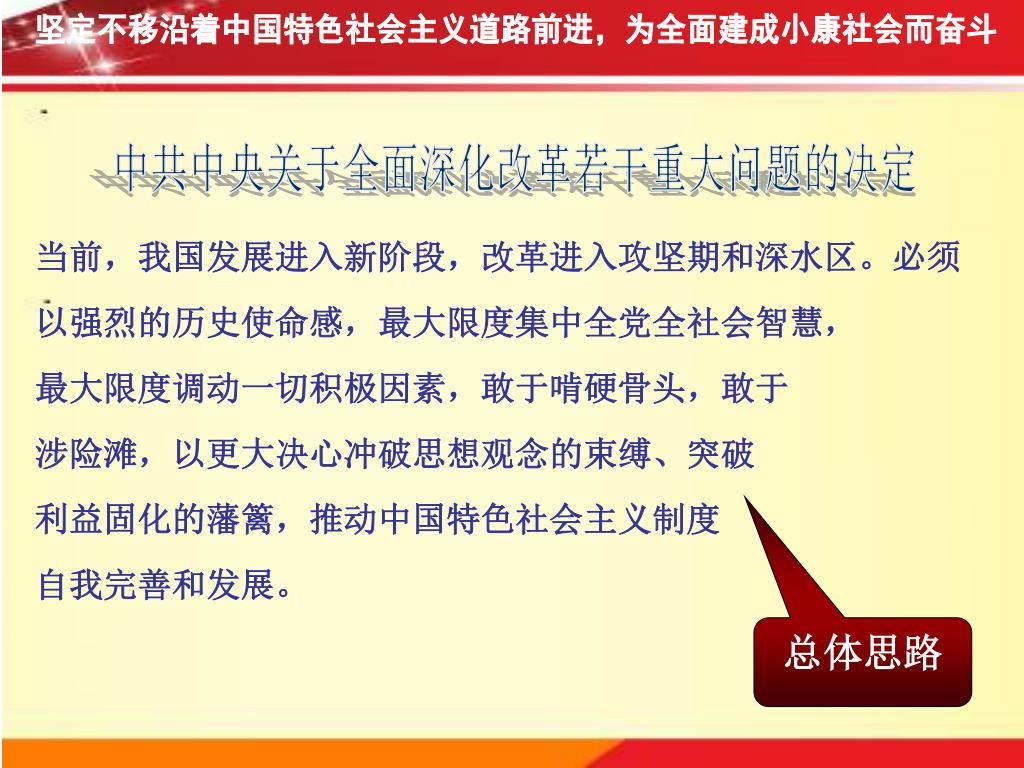 坚定不移沿着中国特色社会主义道路前进，为全面建成小康社会而奋斗

中共中央关于全面深化改革若干重大问题的决定

当前，我国发展进入新阶段，改革进入攻坚期和深水区。必须以强烈的历史使命感，最大限度集中全党全社会智慧，最大限度调动一切积极因素，敢于啃硬骨头，敢于涉险滩，以更大决心冲破思想观念的束缚、突破利益固化的藩篱，推动中国特色社会主义制度自我完善和发展。

总体思路